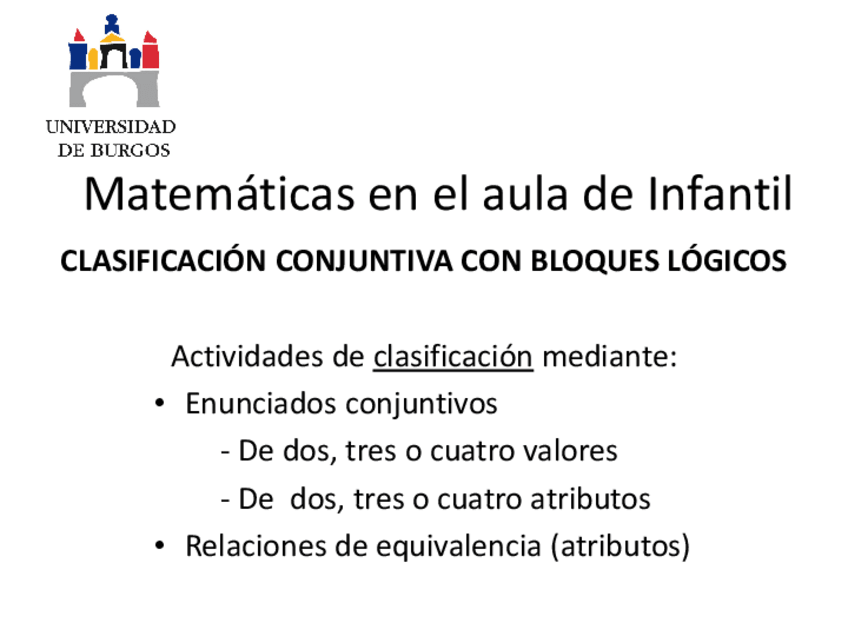 UNIVERSIDAD
DE BURGOS

Matemáticas en el aula de Infantil

CLASIFICACIÓN CONJUNTIVA CON BLOQUES LÓGICOS

Actividades de clasificación mediante:

• Enunciados conjuntivos

- De dos, tres o cuatro valores

- De dos, tres o cuatro atributos

• Relaciones de equivalencia (atributos)